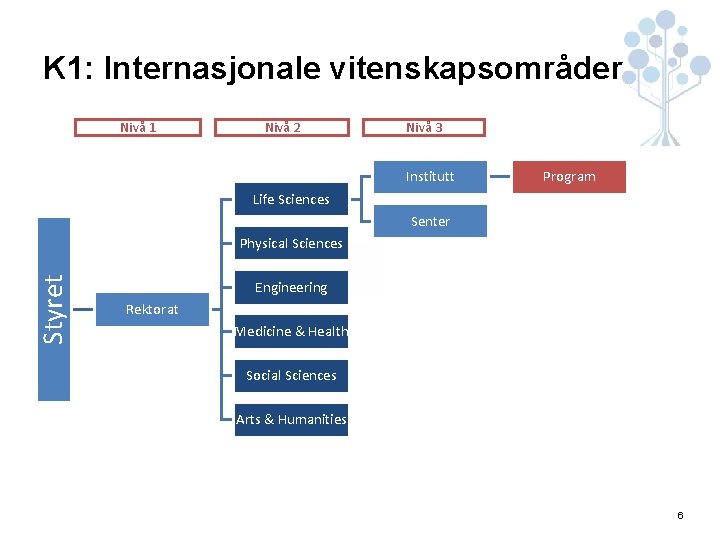 K1: Internasjonale vitenskapsområder

Nivå 1

Nivå 2

Nivå 3

Styret

Rektorat

Life Sciences

Physical Sciences

Engineering

Medicine & Health

Social Sciences

Arts & Humanities

Institutt

Senter

Program

6